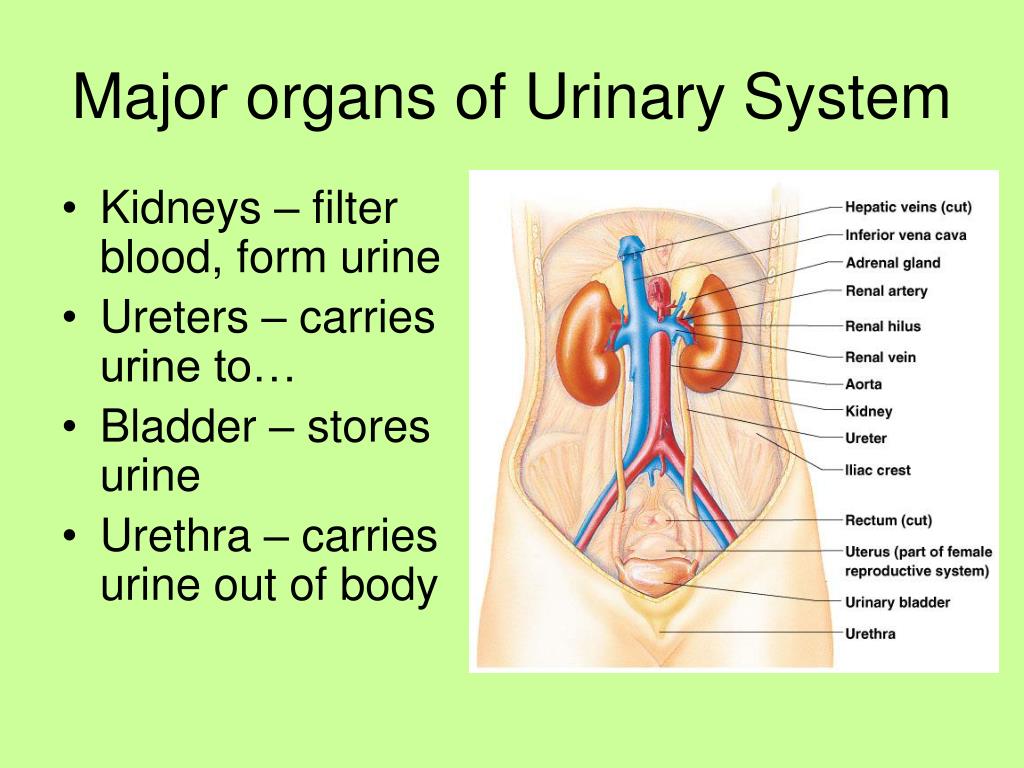 Major organs of Urinary System

• Kidneys – filter blood, form urine
• Ureters – carries urine to…
• Bladder – stores urine
• Urethra – carries urine out of body

Hepatic veins (cut)
Inferior vena cava
Adrenal gland
Renal artery
Renal hilus
Renal vein
Aorta
Kidney
Ureter
Iliac crest
Rectum (cut)
Uterus (part of female reproductive system)
Urinary bladder
Urethra